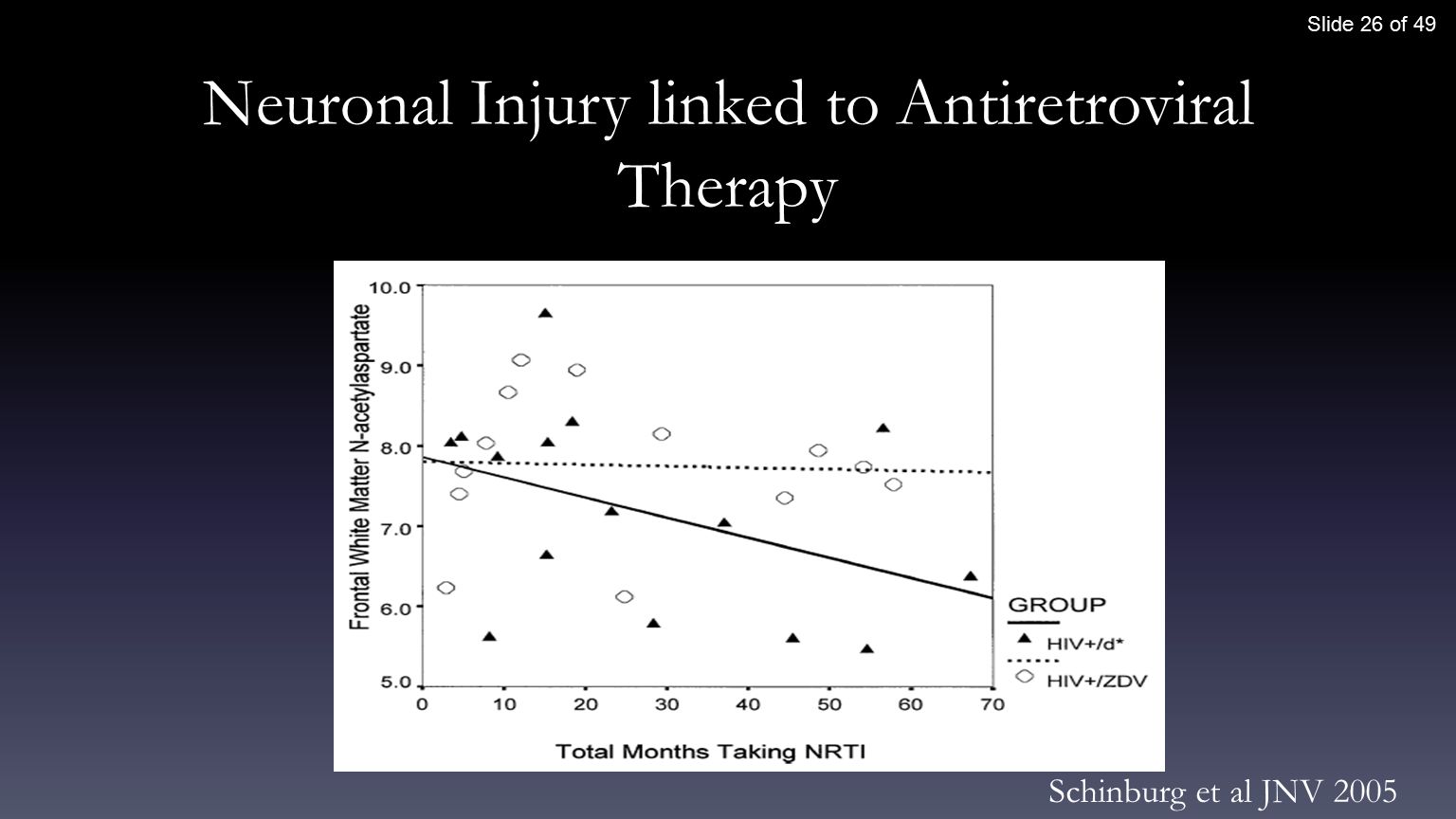 Slide 26 of 49

Neuronal Injury linked to Antiretroviral Therapy

Frontal White Matter N-acetylaspartate

10.0
9.0
8.0
7.0
6.0
5.0

0 10 20 30 40 50 60 70

Total Months Taking NRTI

GROUP
HIV+/d*
HIV+/ZDV

Schinburg et al JNV 2005